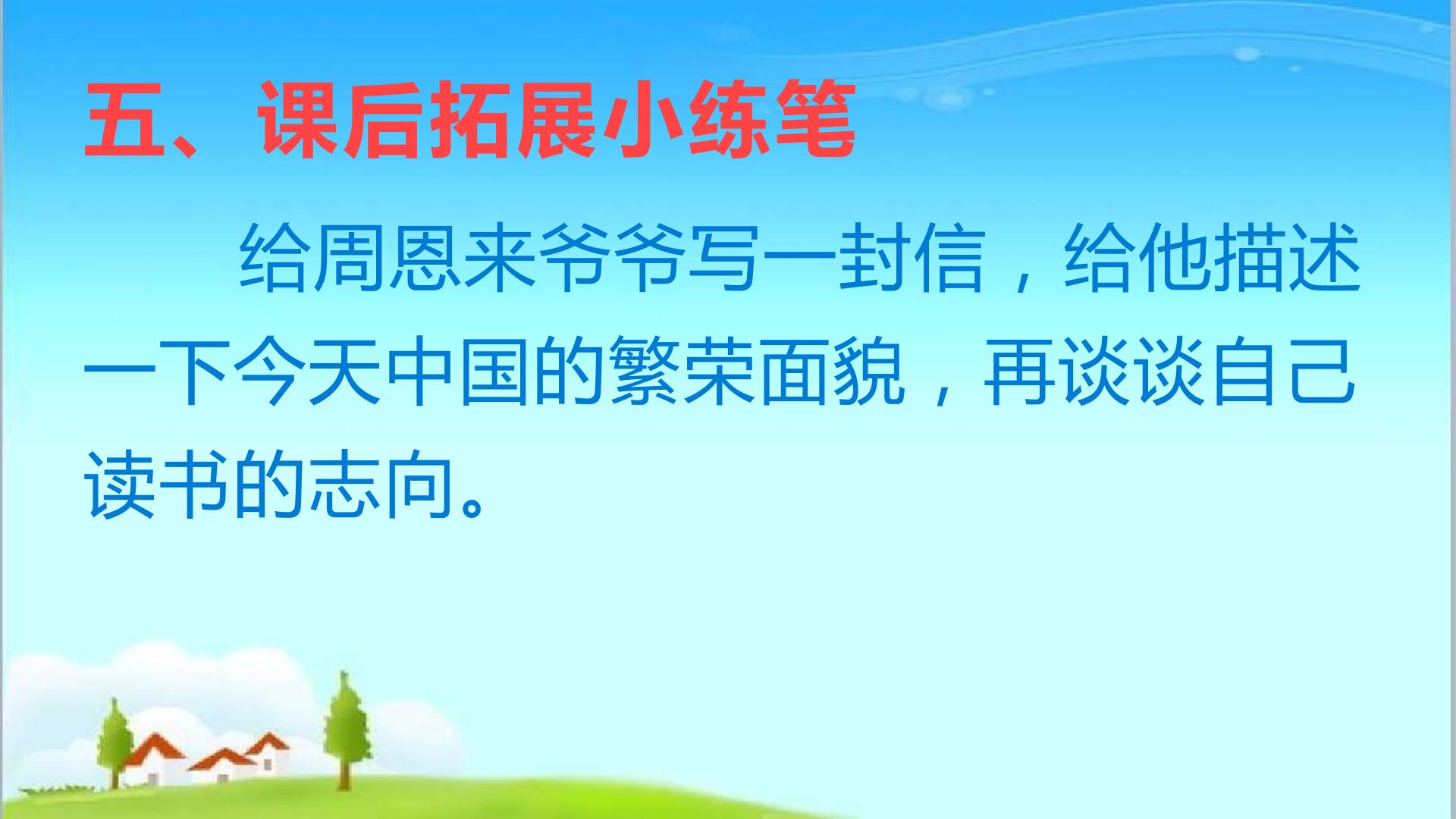 五、课后拓展小练笔

给周恩来爷爷写一封信，给他描述一下今天中国的繁荣面貌，再谈谈自己读书的志向。